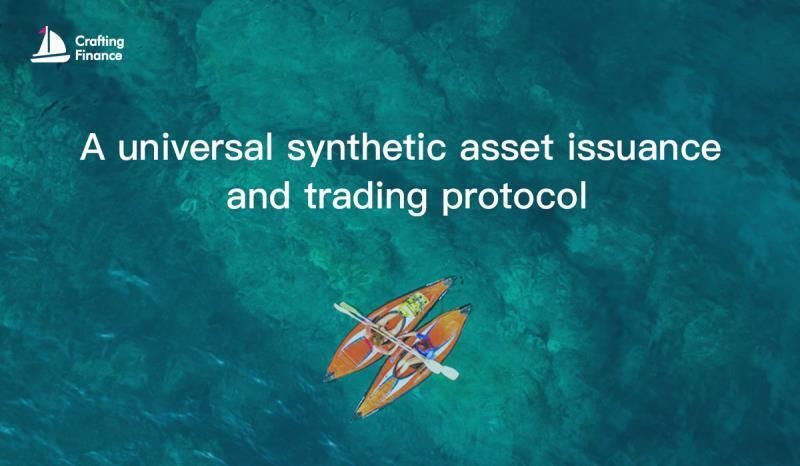 Crafting Finance

A universal synthetic asset issuance and trading protocol